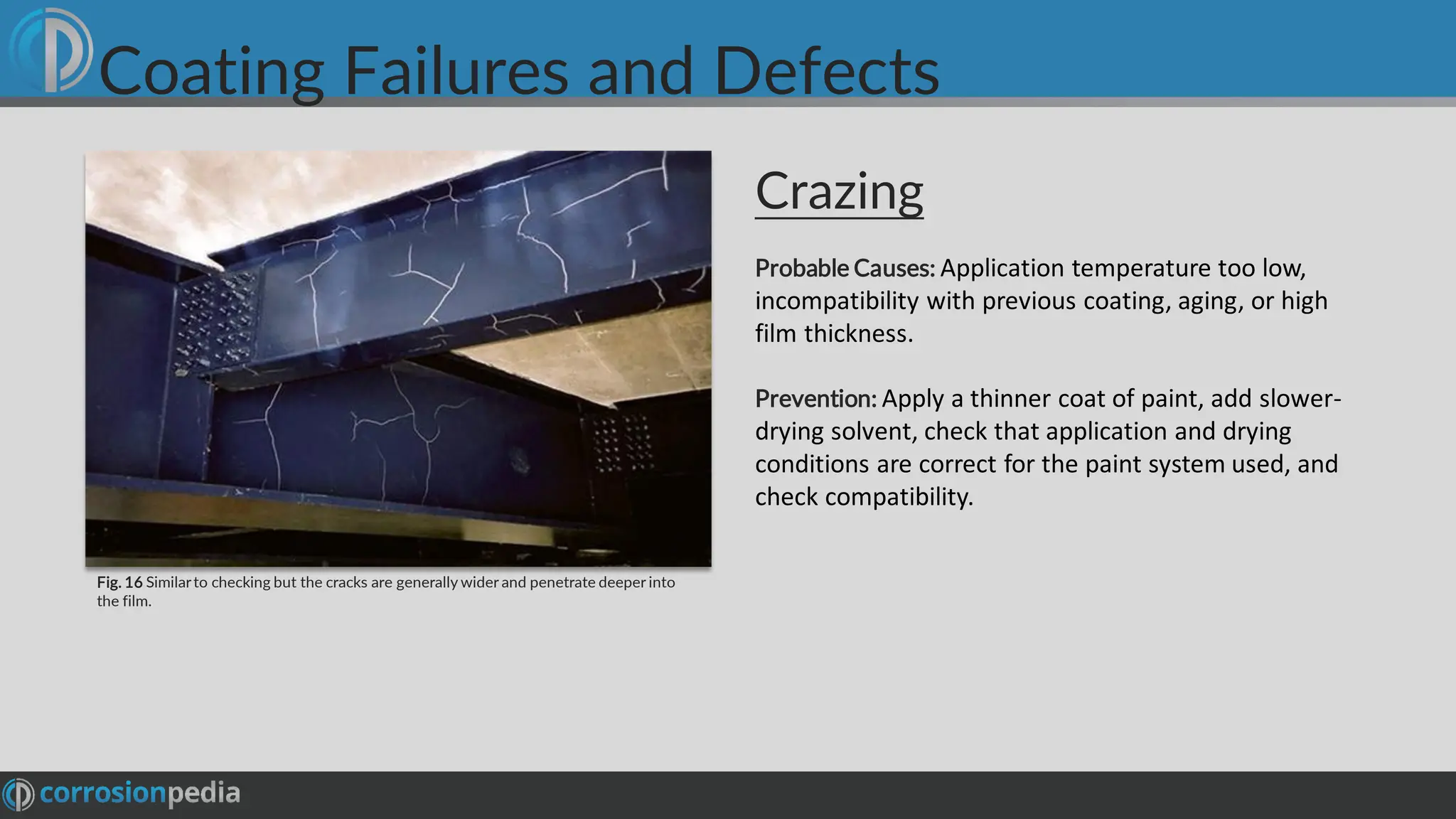 Coating Failures and Defects

Fig. 16 Similar to checking but the cracks are generally wider and penetrate deeper into the film.

Crazing

Probable Causes: Application temperature too low, incompatibility with previous coating, aging, or high film thickness.

Prevention: Apply a thinner coat of paint, add slower-drying solvent, check that application and drying conditions are correct for the paint system used, and check compatibility.

corrosionpedia